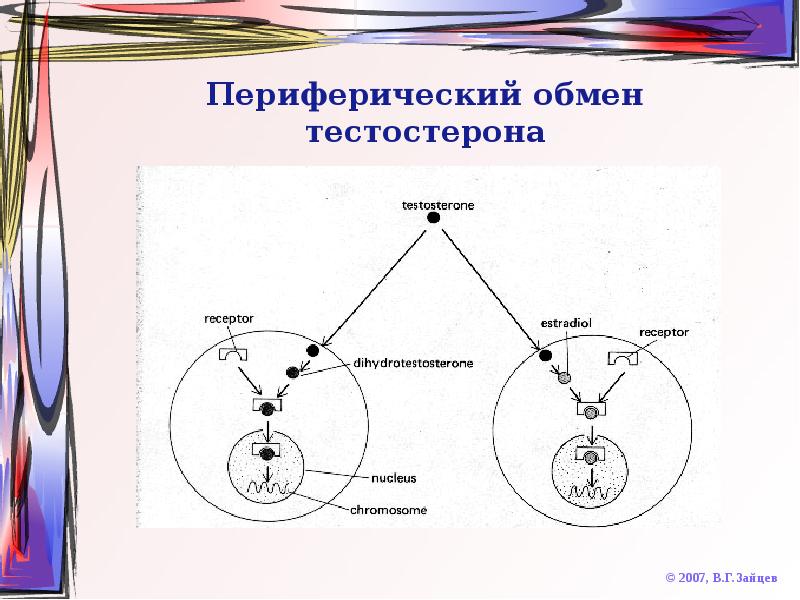 Периферический обмен тестостерона

testosterone

receptor

dihydrotestosterone

nucleus

chromosome

estradiol

receptor

© 2007, В.Г.Зайцев